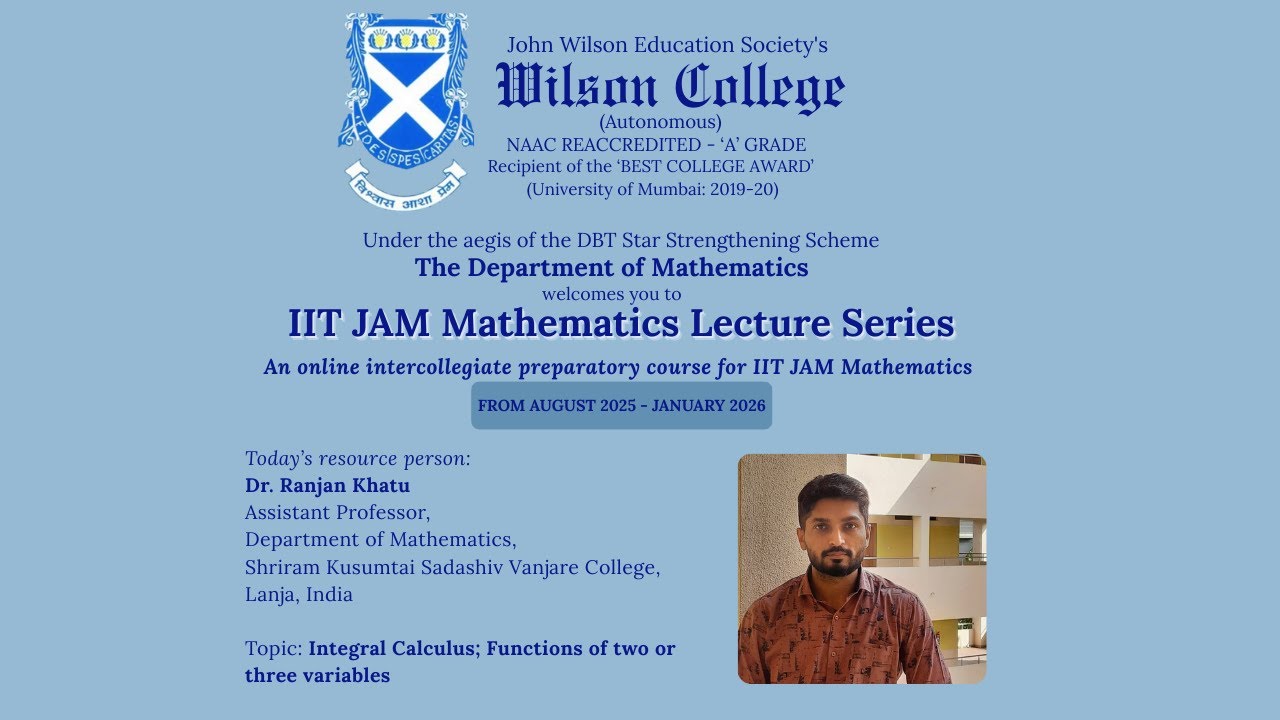 FIDES SPES CARITAS
विश्वास आशा प्रेम

John Wilson Education Society's
Wilson College
(Autonomous)
NAAC REACCREDITED - 'A' GRADE
Recipient of the 'BEST COLLEGE AWARD'
(University of Mumbai: 2019-20)

Under the aegis of the DBT Star Strengthening Scheme
The Department of Mathematics
welcomes you to
IIT JAM Mathematics Lecture Series
An online intercollegiate preparatory course for IIT JAM Mathematics
FROM AUGUST 2025 - JANUARY 2026

Today's resource person:
Dr. Ranjan Khatu
Assistant Professor,
Department of Mathematics,
Shriram Kusumtai Sadashiv Vanjare College,
Lanja, India

Topic: Integral Calculus; Functions of two or three variables